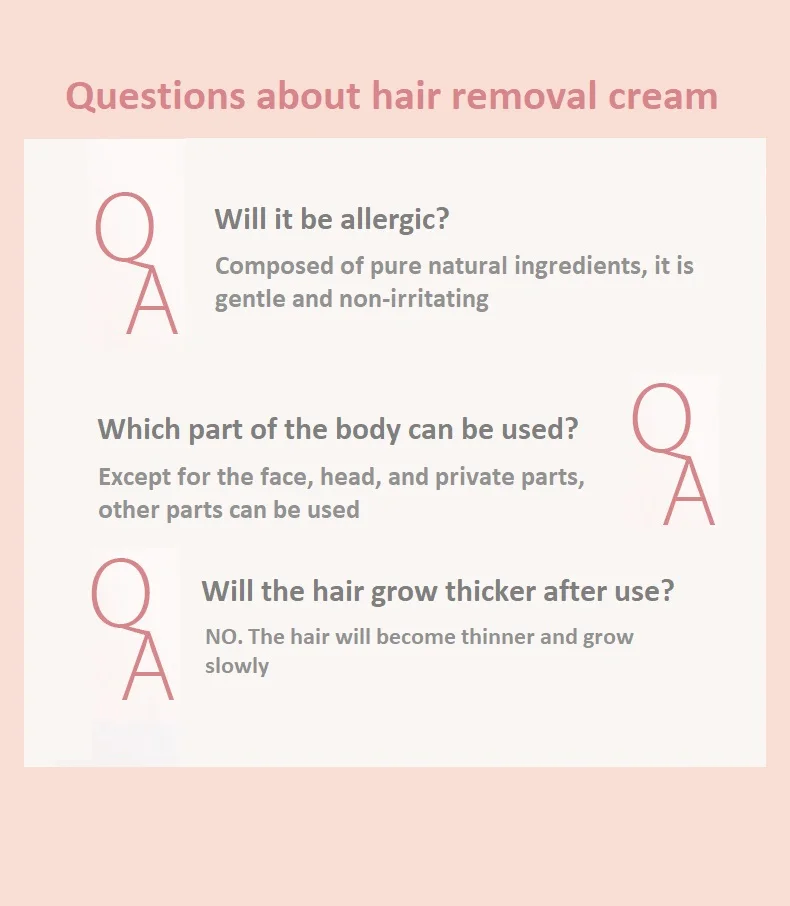 Questions about hair removal cream

Q
A

Will it be allergic?

Composed of pure natural ingredients, it is gentle and non-irritating

Which part of the body can be used?

Except for the face, head, and private parts, other parts can be used

Q
A

Q
A

Will the hair grow thicker after use?

NO. The hair will become thinner and grow slowly